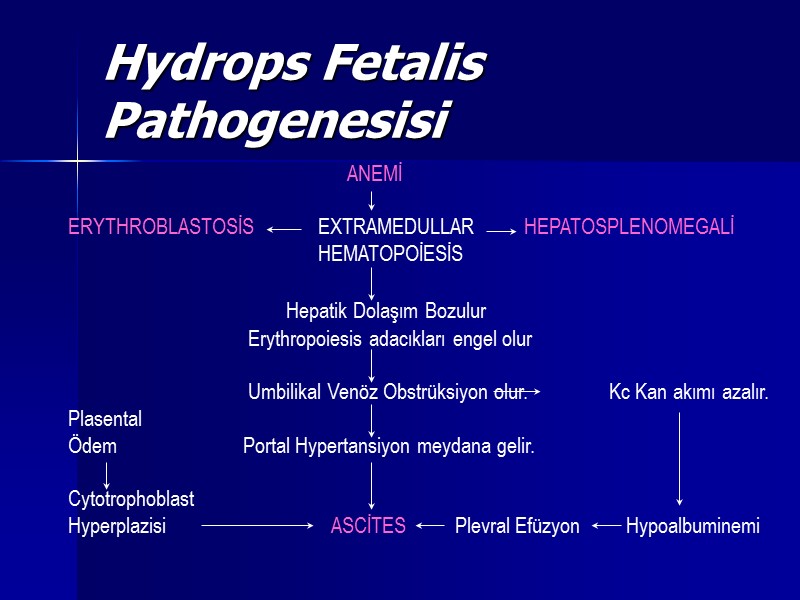 Hydrops Fetalis Pathogenesisi

ANEMİ

ERYTHROBLASTOSİS EXTRAMEDULLAR HEMATOPOİESİS HEPATOSPLENOMEGALİ

Hepatik Dolaşım Bozulur
Erythropoiesis adacıkları engel olur

Umbilikal Venöz Obstrüksiyon olur. Kc Kan akımı azalır.

Plasental Ödem

Portal Hypertansiyon meydana gelir.

Cytotrophoblast Hyperplazisi

ASCİTES Plevral Efüzyon Hypoalbuminemi